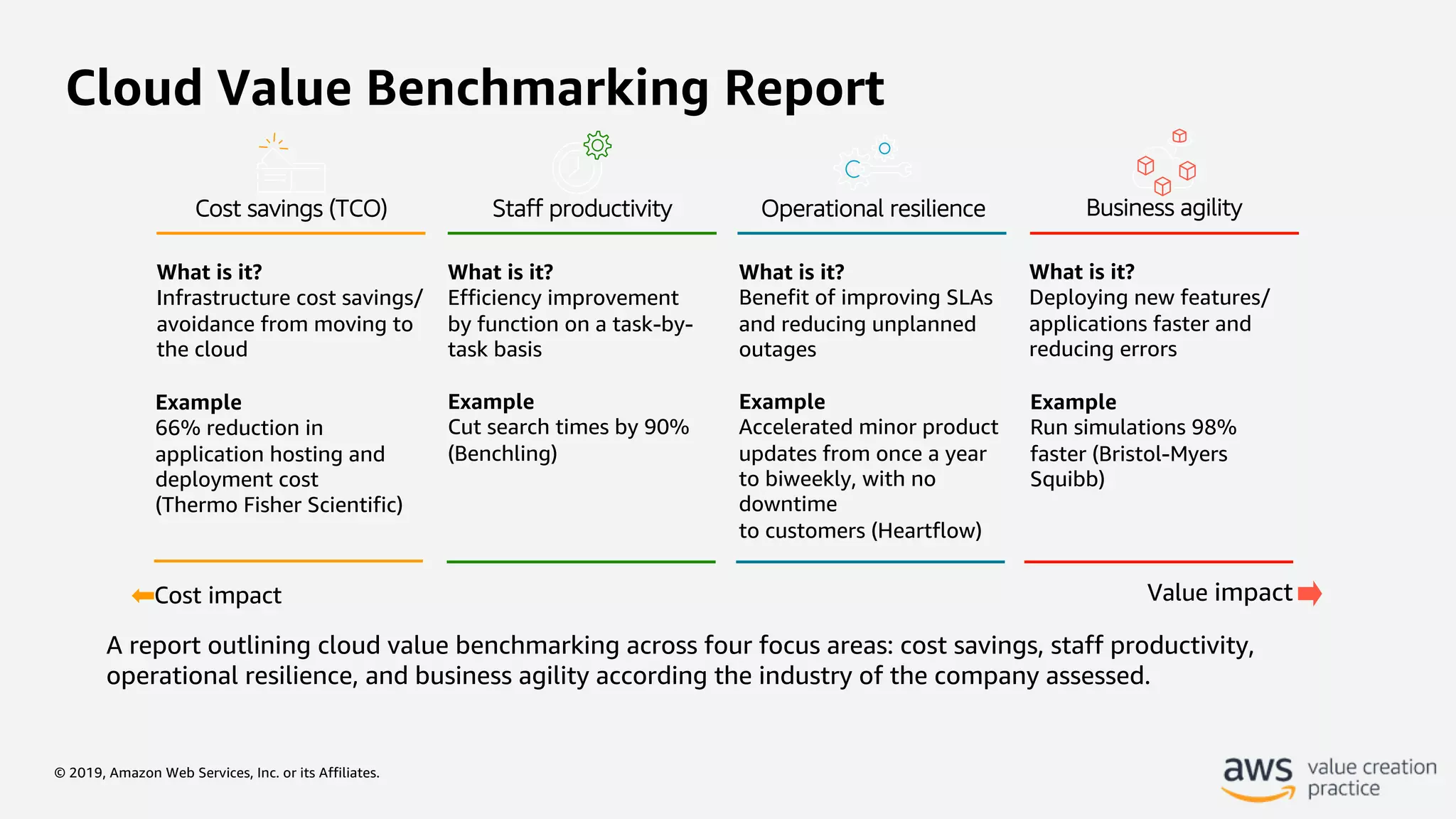 Cloud Value Benchmarking Report

Cost savings (TCO)

What is it?
Infrastructure cost savings/ avoidance from moving to the cloud

Example
66% reduction in application hosting and deployment cost (Thermo Fisher Scientific)

Staff productivity

What is it?
Efficiency improvement by function on a task-by-task basis

Example
Cut search times by 90% (Benchling)

Operational resilience

What is it?
Benefit of improving SLAs and reducing unplanned outages

Example
Accelerated minor product updates from once a year to biweekly, with no downtime
to customers (Heartflow)

Business agility

What is it?
Deploying new features/ applications faster and reducing errors

Example
Run simulations 98% faster (Bristol-Myers Squibb)

Cost impact

Value impact

A report outlining cloud value benchmarking across four focus areas: cost savings, staff productivity, operational resilience, and business agility according the industry of the company assessed.

© 2019, Amazon Web Services, Inc. or its Affiliates.

aws value creation practice